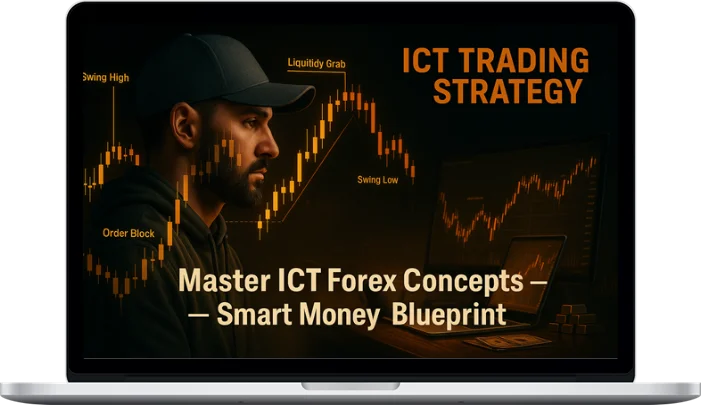 ICT TRADING STRATEGY

Swing High

Liquitidy Grab

Swing Low

Order Block

Master ICT Forex Concepts —
— Smart Money Blueprint